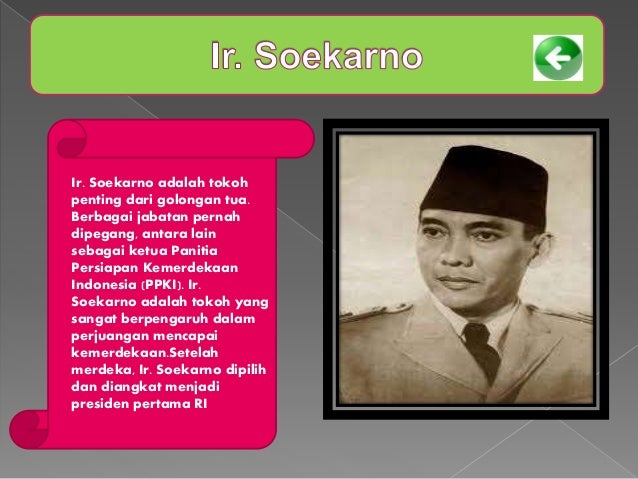 Ir. Soekarno

Ir. Soekarno adalah tokoh penting dari golongan tua. Berbagai jabatan pernah dipegang, antara lain sebagai ketua Panitia Persiapan Kemerdekaan Indonesia (PPKI). Ir. Soekarno adalah tokoh yang sangat berpengaruh dalam perjuangan mencapai kemerdekaan.Setelah merdeka, Ir. Soekarno dipilih dan diangkat menjadi presiden pertama RI